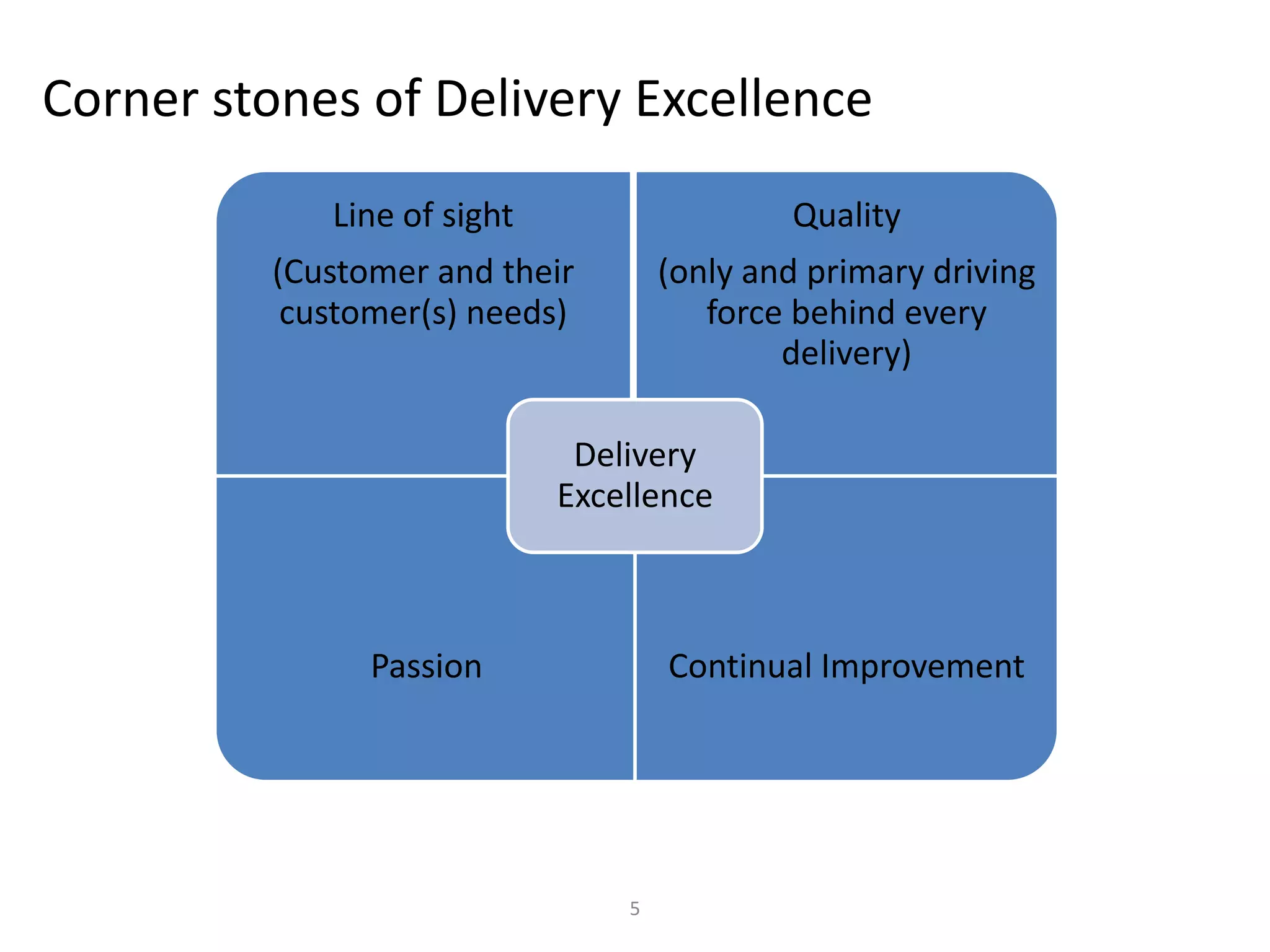 Corner stones of Delivery Excellence

Line of sight

(Customer and their customer(s) needs)

Quality

(only and primary driving force behind every delivery)

Delivery Excellence

Passion

Continual Improvement

5